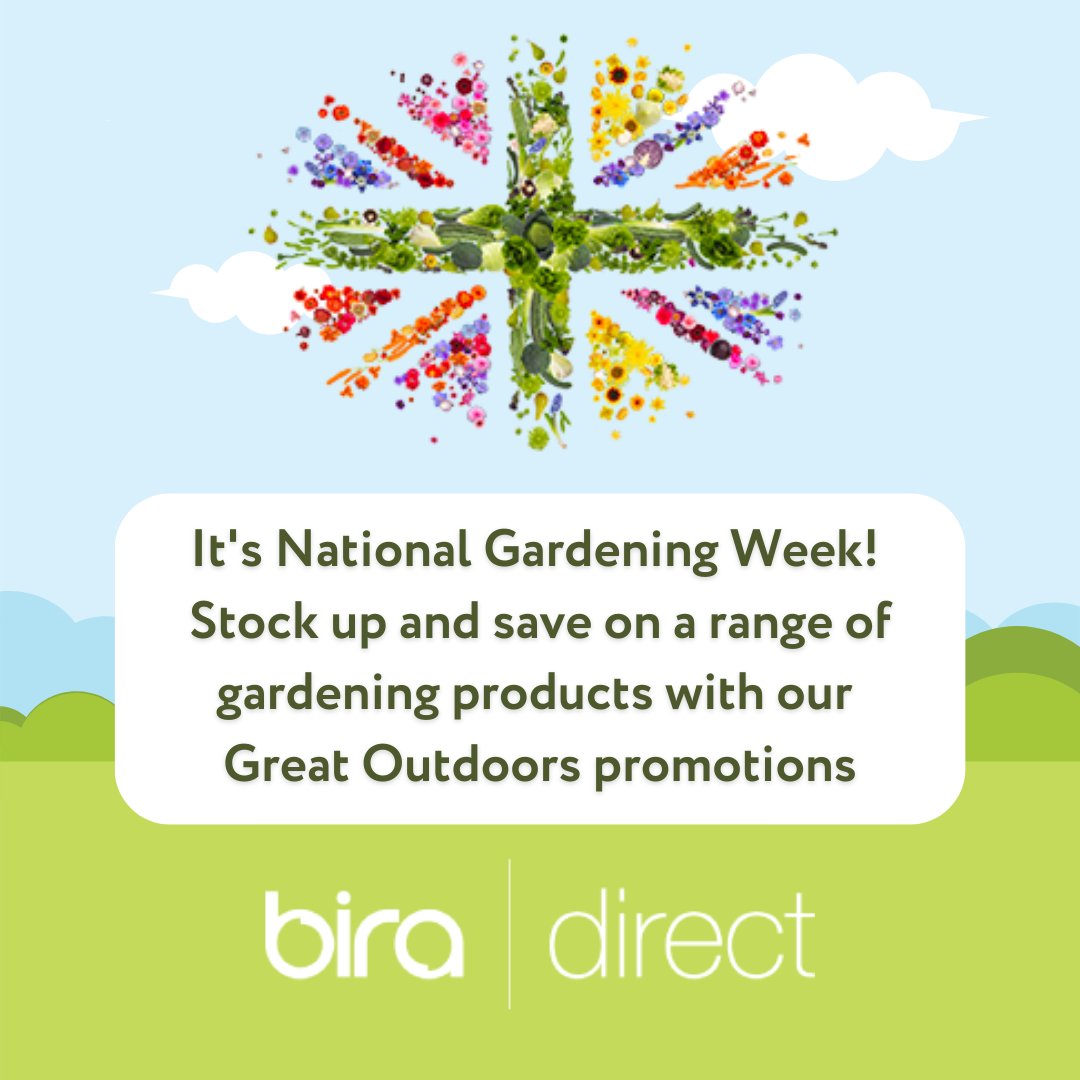 It's National Gardening Week! Stock up and save on a range of gardening products with our Great Outdoors promotions

bira | direct